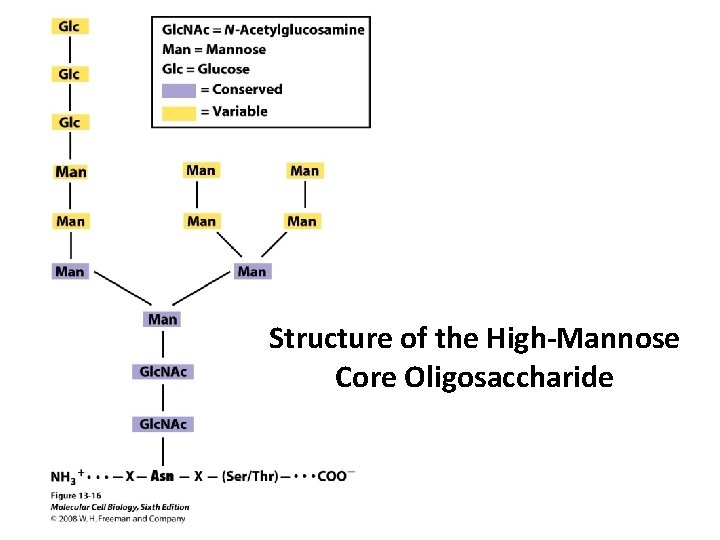 GlcNAc = N-Acetylglucosamine
Man = Mannose
Glc = Glucose
= Conserved
= Variable

Glc
Glc
Glc
Man
Man
Man
Man
Man
Man
Man
Man
Man
GlcNAc
GlcNAc

$NH_3^+ \cdots - X - Asn - X - (Ser/Thr) - \cdots COO^-$

Structure of the High-Mannose Core Oligosaccharide

Figure 13-16
Molecular Cell Biology, Sixth Edition
© 2008 W. H. Freeman and Company